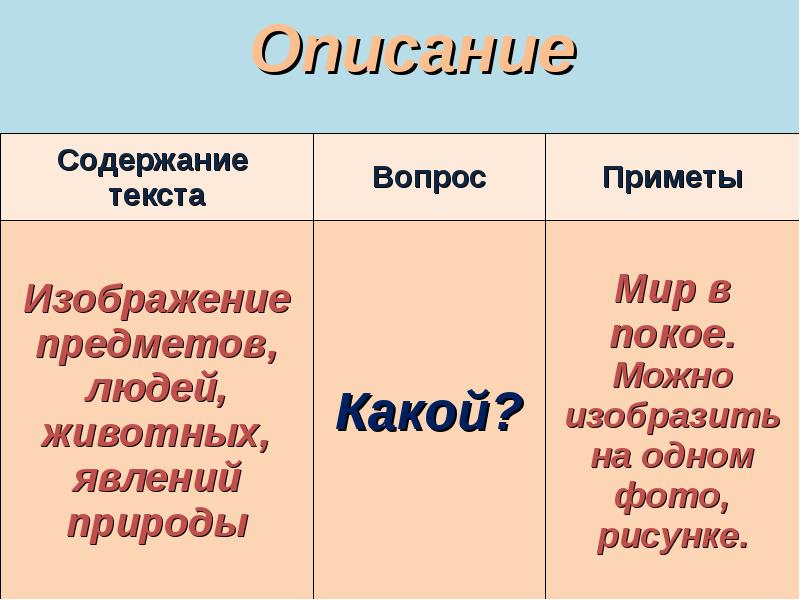 Описание

| Содержание текста | Вопрос | Приметы |
|---|---|---|
| Изображение предметов, людей, животных, явлений природы | Какой? | Мир в покое. Можно изобразить на одном фото, рисунке. |